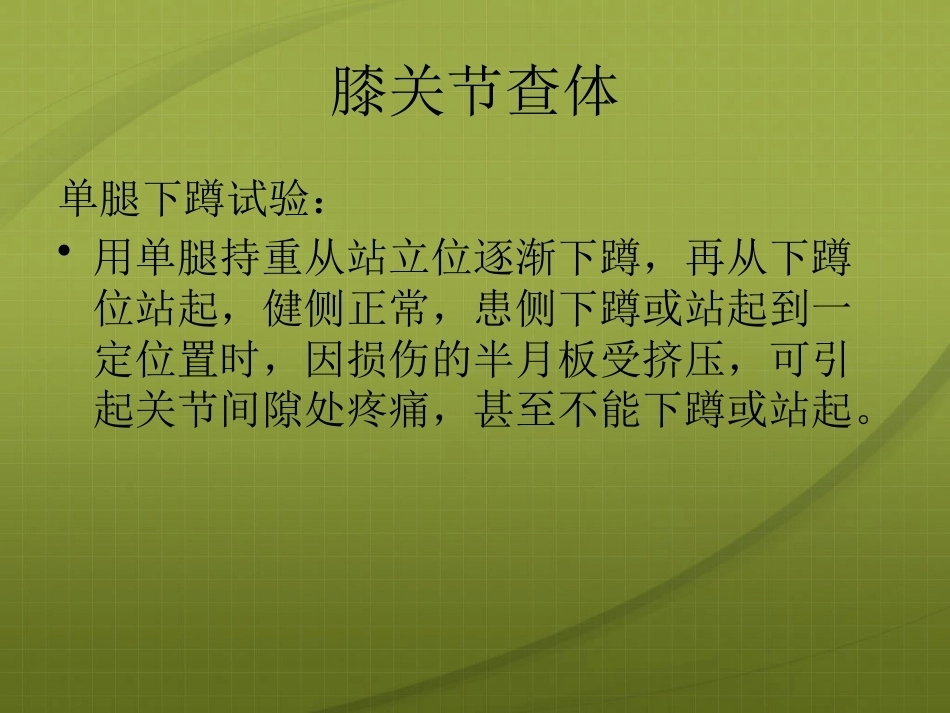 膝关节查体

单腿下蹲试验：

• 用单腿持重从站立位逐渐下蹲，再从下蹲位站起，健侧正常，患侧下蹲或站起到一定位置时，因损伤的半月板受挤压，可引起关节间隙处疼痛，甚至不能下蹲或站起。